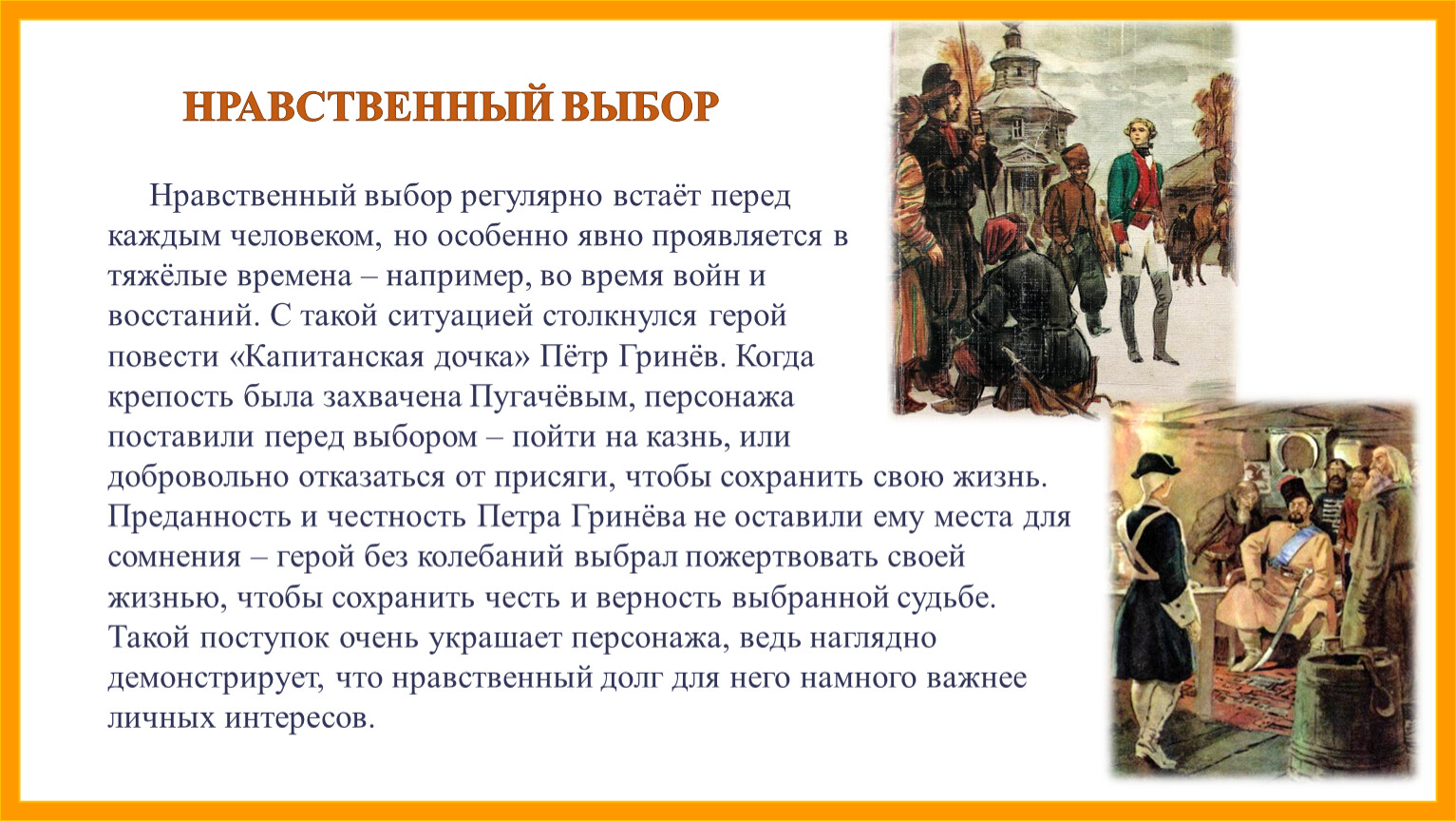 НРАВСТВЕННЫЙ ВЫБОР

Нравственный выбор регулярно встаёт перед каждым человеком, но особенно явно проявляется в тяжёлые времена – например, во время войн и восстаний. С такой ситуацией столкнулся герой повести «Капитанская дочка» Пётр Гринёв. Когда крепость была захвачена Пугачёвым, персонажа поставили перед выбором – пойти на казнь, или добровольно отказаться от присяги, чтобы сохранить свою жизнь. Преданность и честность Петра Гринёва не оставили ему места для сомнения – герой без колебаний выбрал пожертвовать своей жизнью, чтобы сохранить честь и верность выбранной судьбе. Такой поступок очень украшает персонажа, ведь наглядно демонстрирует, что нравственный долг для него намного важнее личных интересов.